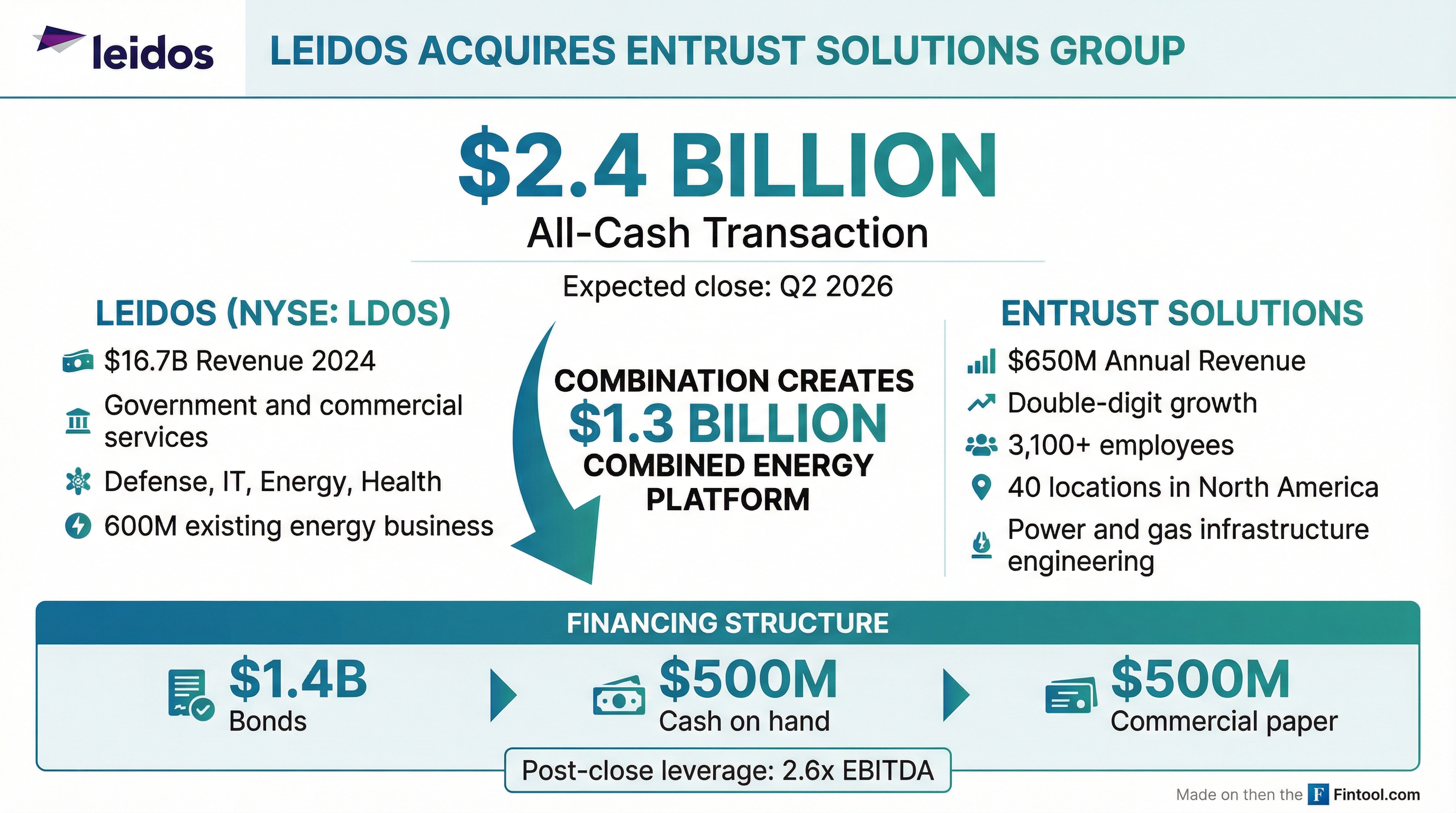 leidos

LEIDOS ACQUIRES ENTRUST SOLUTIONS GROUP

$2.4 BILLION
All-Cash Transaction

Expected close: Q2 2026

LEIDOS (NYSE: LDOS)
$16.7B Revenue 2024
Government and commercial services
Defense, IT, Energy, Health
600M existing energy business

COMBINATION CREATES
$1.3 BILLION
COMBINED ENERGY PLATFORM

ENTRUST SOLUTIONS
$650M Annual Revenue
Double-digit growth
3,100+ employees
40 locations in North America
Power and gas infrastructure engineering

FINANCING STRUCTURE
$1.4B
Bonds
$500M
Cash on hand
$500M
Commercial paper

Post-close leverage: 2.6x EBITDA

Made on then the F Fintool.com